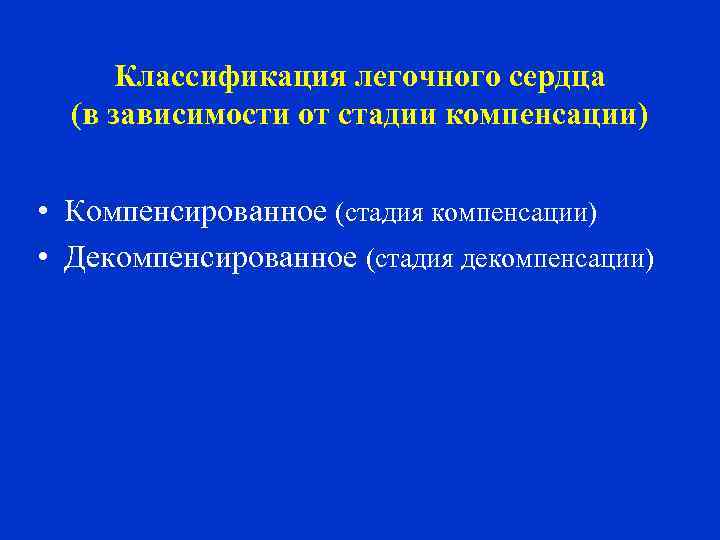 Классификация легочного сердца
(в зависимости от стадии компенсации)

• Компенсированное (стадия компенсации)
• Декомпенсированное (стадия декомпенсации)